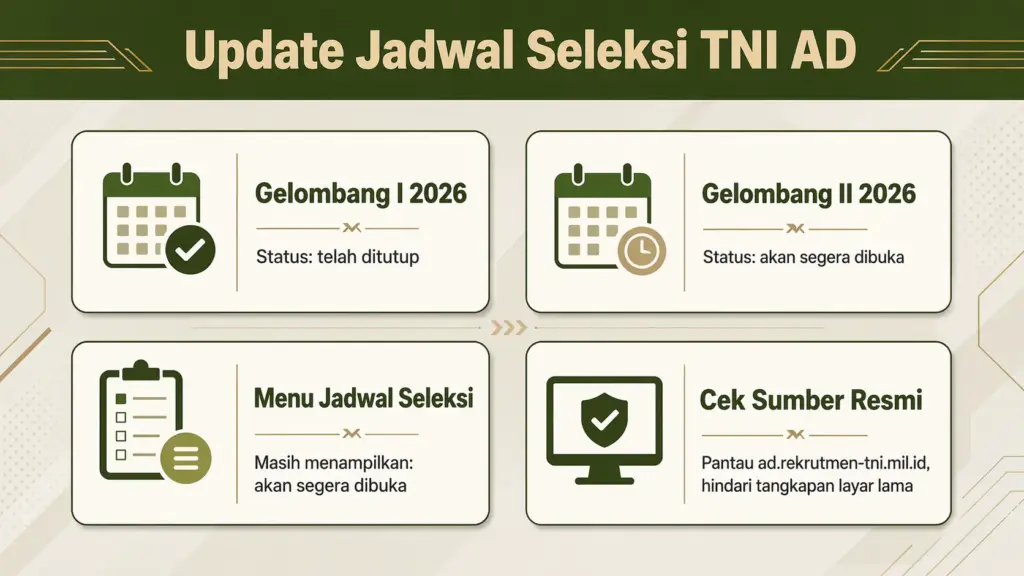 Update Jadwal Seleksi TNI AD

Gelombang I 2026

Status: telah ditutup

Gelombang II 2026

Status: akan segera dibuka

Menu Jadwal Seleksi

Masih menampilkan: akan segera dibuka

Cek Sumber Resmi

Pantau ad.rekrutmen-tni.mil.id, hindari tangkapan layar lama